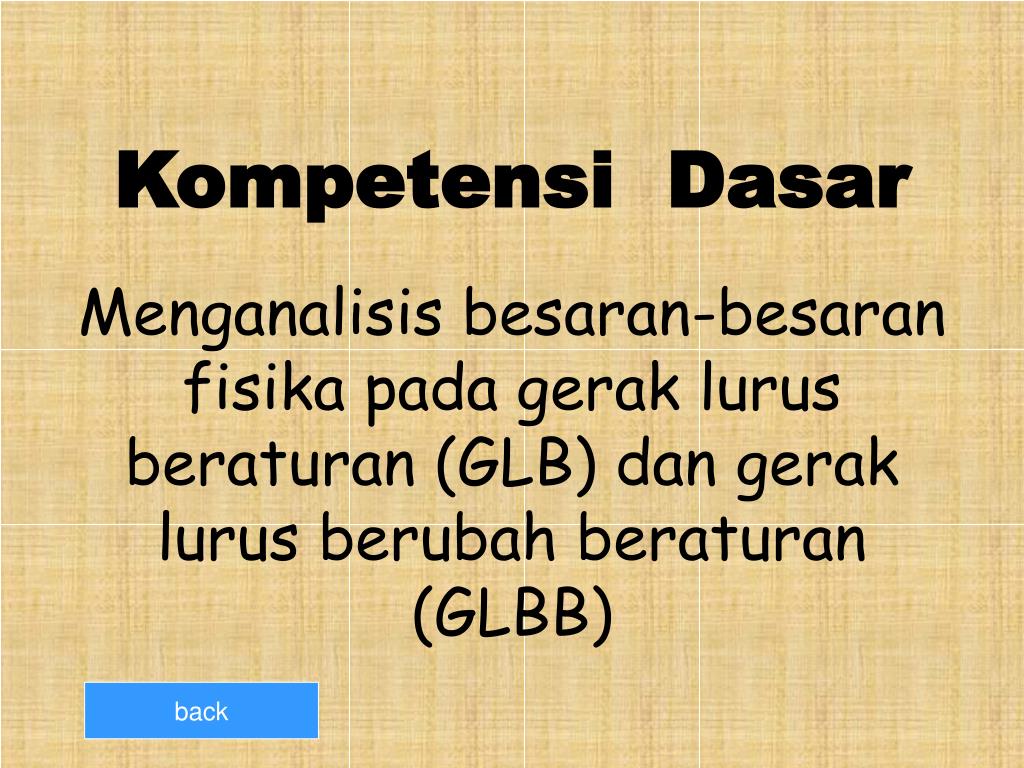 Kompetensi Dasar

Menganalisis besaran-besaran fisika pada gerak lurus beraturan (GLB) dan gerak lurus berubah beraturan (GLBB)

back